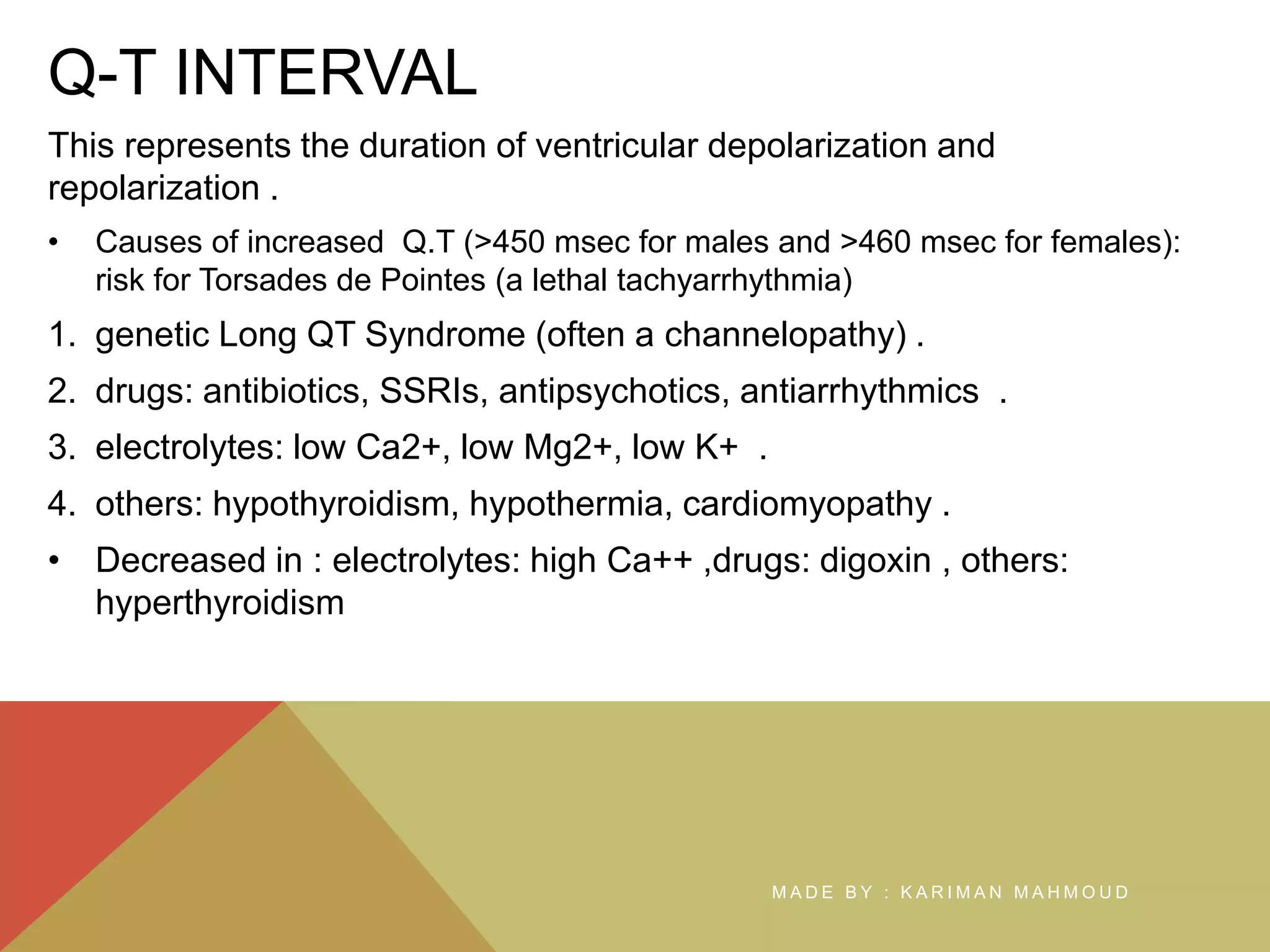 Q-T INTERVAL

This represents the duration of ventricular depolarization and repolarization .

• Causes of increased Q.T (>450 msec for males and >460 msec for females): risk for Torsades de Pointes (a lethal tachyarrhythmia)

1. genetic Long QT Syndrome (often a channelopathy) .
2. drugs: antibiotics, SSRIs, antipsychotics, antiarrhythmics .
3. electrolytes: low Ca2+, low Mg2+, low K+ .
4. others: hypothyroidism, hypothermia, cardiomyopathy .

• Decreased in : electrolytes: high Ca++ ,drugs: digoxin , others: hyperthyroidism

MADE BY : KARIMAN MAHMOUD